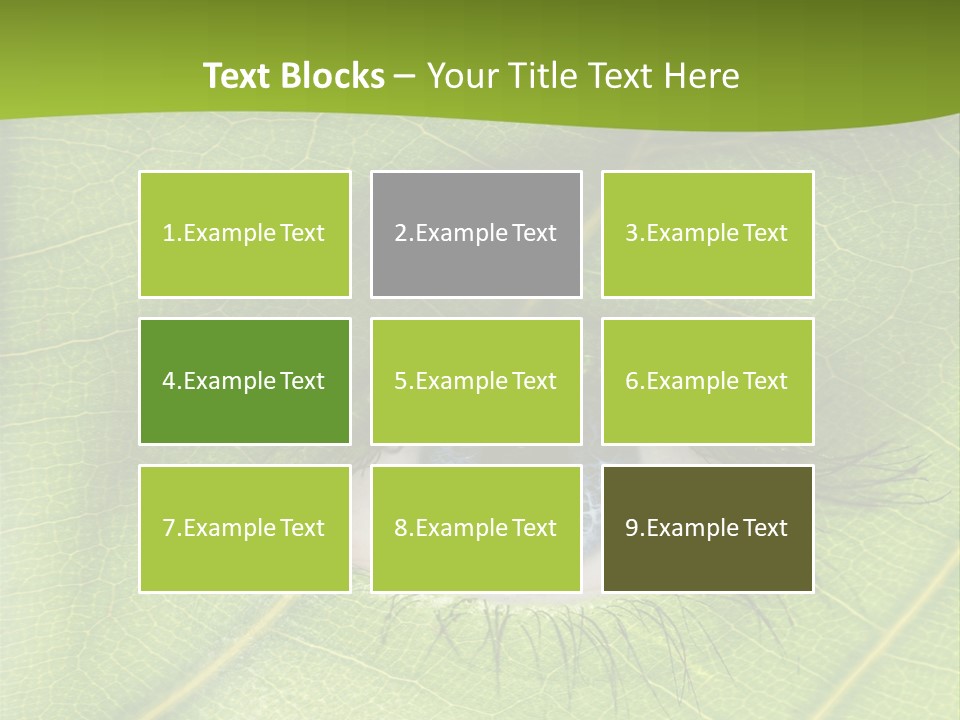 Text Blocks – Your Title Text Here

1.Example Text

2.Example Text

3.Example Text

4.Example Text

5.Example Text

6.Example Text

7.Example Text

8.Example Text

9.Example Text